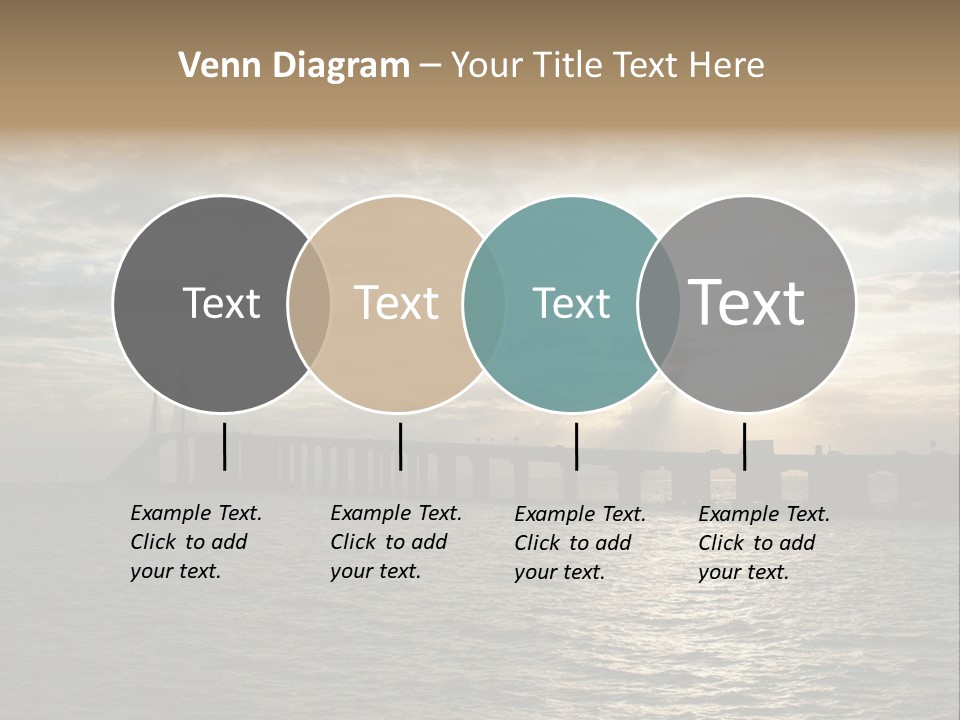 Venn Diagram – Your Title Text Here

Text

Text

Text

Text

Example Text. Click to add your text.

Example Text. Click to add your text.

Example Text. Click to add your text.

Example Text. Click to add your text.